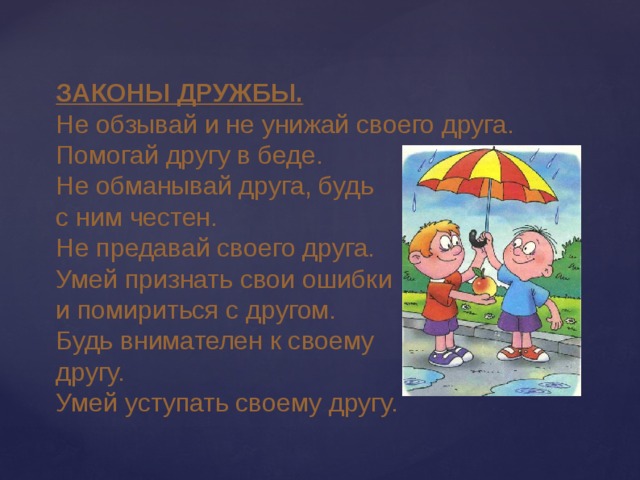 ЗАКОНЫ ДРУЖБЫ.
Не обзывай и не унижай своего друга.
Помогай другу в беде.
Не обманывай друга, будь с ним честен.
Не предавай своего друга.
Умей признать свои ошибки и помириться с другом.
Будь внимателен к своему другу.
Умей уступать своему другу.